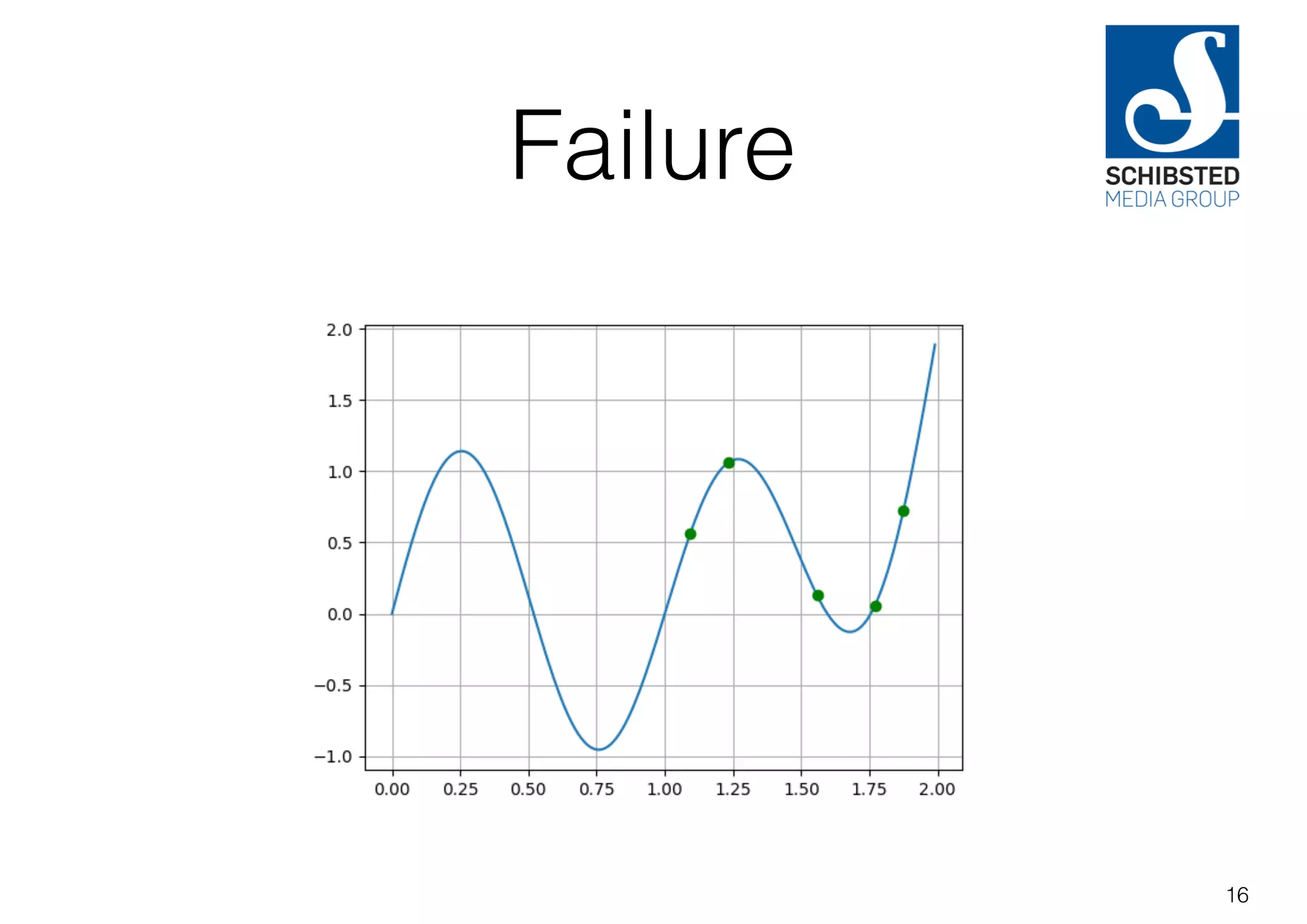 Failure

SCHIBSTED
MEDIA GROUP

2.0
1.5
1.0
0.5
0.0
−0.5
−1.0

0.00 0.25 0.50 0.75 1.00 1.25 1.50 1.75 2.00

16